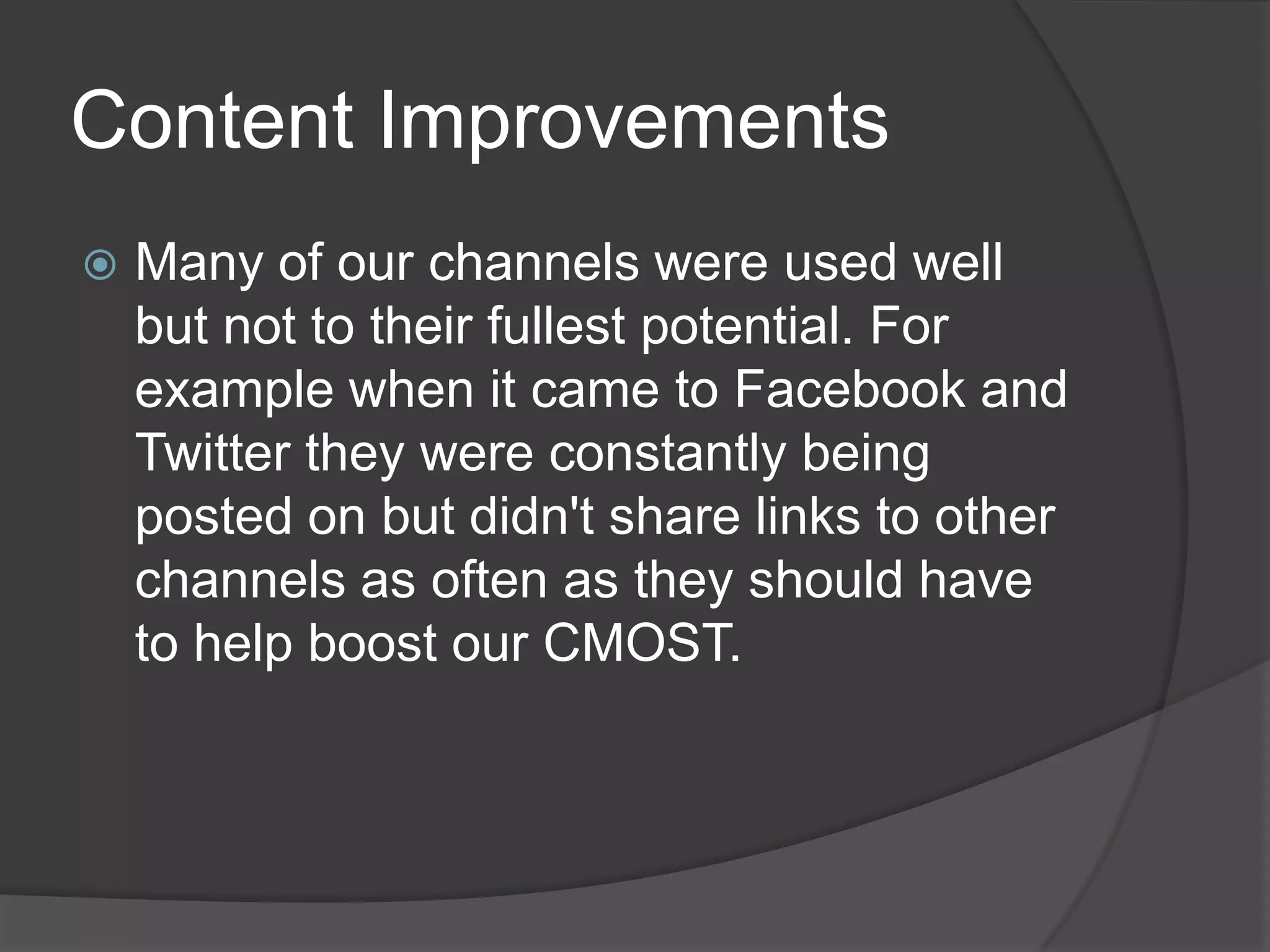 Content Improvements

Many of our channels were used well but not to their fullest potential. For example when it came to Facebook and Twitter they were constantly being posted on but didn't share links to other channels as often as they should have to help boost our CMOST.